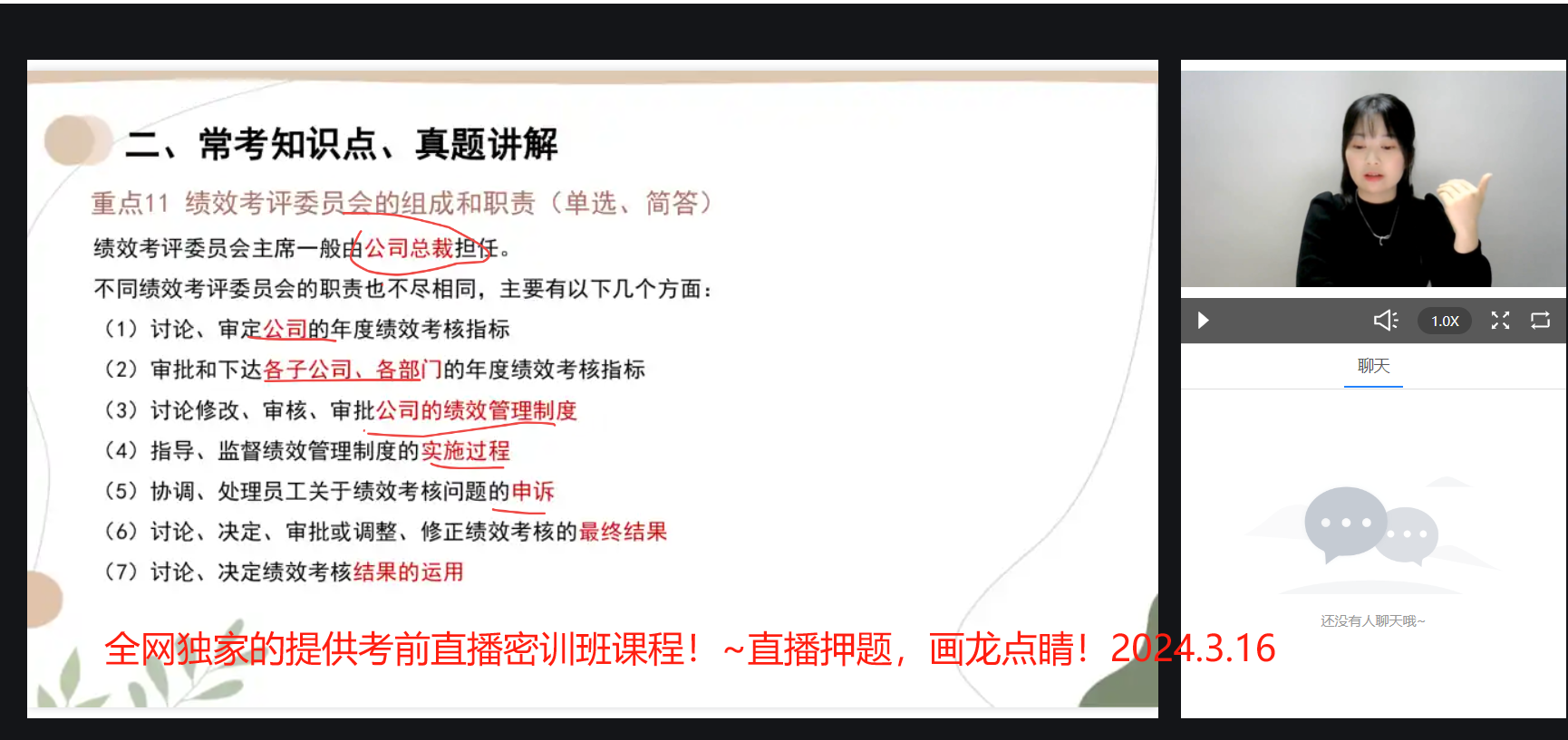 二、常考知识点、真题讲解

重点11 绩效考评委员会的组成和职责（单选、简答）

绩效考评委员会主席一般由公司总裁担任。

不同绩效考评委员会的职责也不尽相同，主要有以下几个方面：

（1）讨论、审定公司的年度绩效考核指标

（2）审批和下达各子公司、各部门的年度绩效考核指标

（3）讨论修改、审核、审批公司的绩效管理制度

（4）指导、监督绩效管理制度的实施过程

（5）协调、处理员工关于绩效考核问题的申诉

（6）讨论、决定、审批或调整、修正绩效考核的最终结果

（7）讨论、决定绩效考核结果的运用

全网独家的提供考前直播密训班课程！~直播押题，画龙点睛！2024.3.16

1.0X

聊天

还没有人聊天哦~